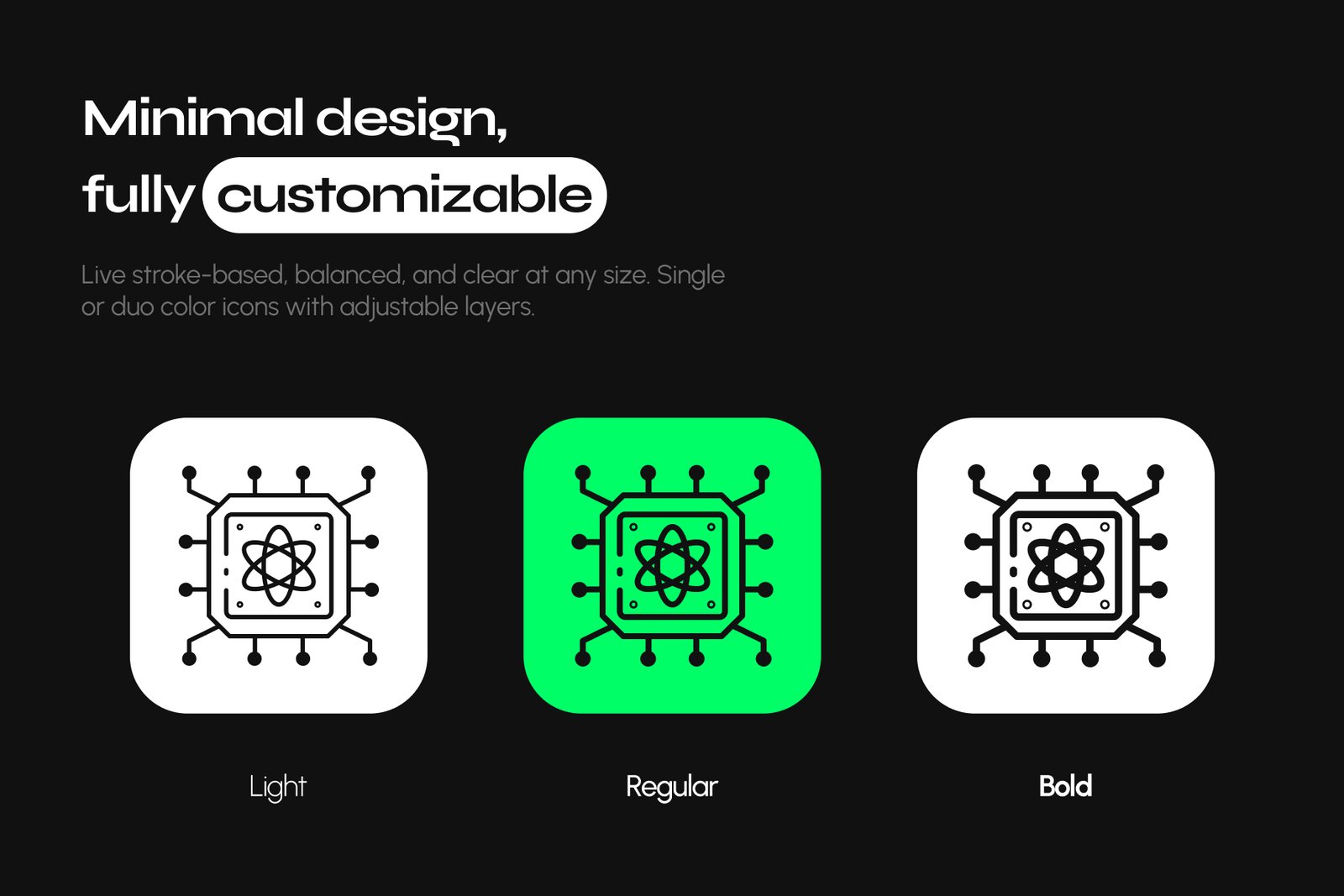 Minimal design,
fully customizable

Live stroke-based, balanced, and clear at any size. Single or duo color icons with adjustable layers.

Light

Regular

Bold